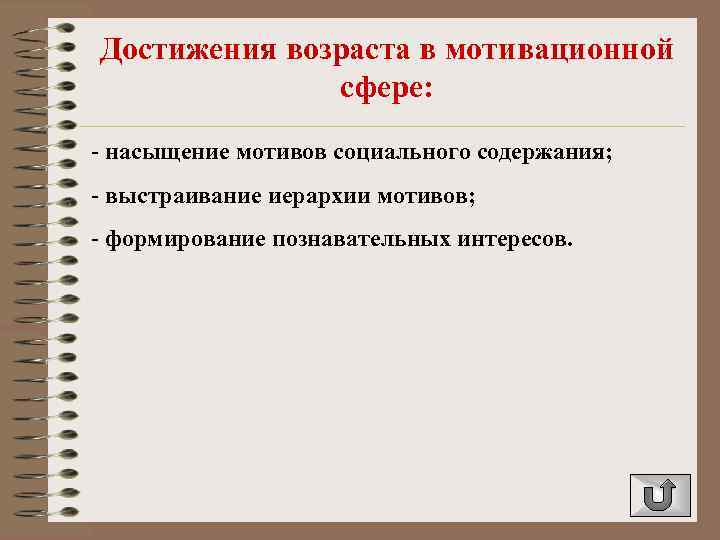 Достижения возраста в мотивационной сфере:

- насыщение мотивов социального содержания;

- выстраивание иерархии мотивов;

- формирование познавательных интересов.